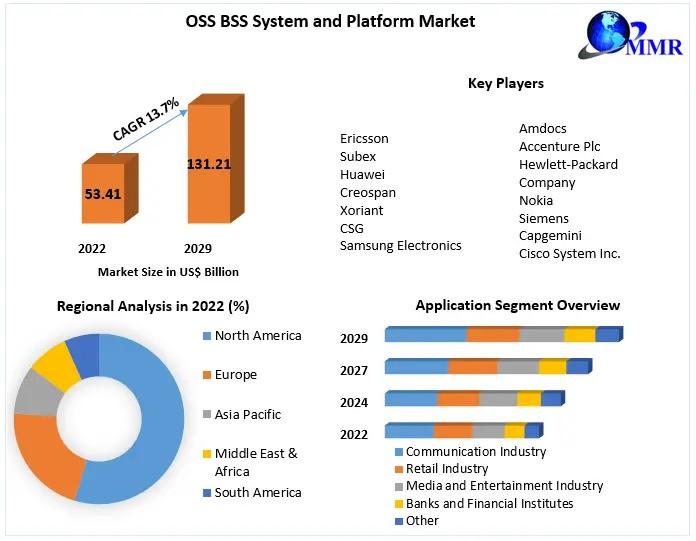 OSS BSS System and Platform Market

MMR

CAGR 13.7%

53.41

131.21

2022

2029

Market Size in US$ Billion

Key Players

Ericsson
Subex
Huawei
Creospan
Xoriant
CSG
Samsung Electronics

Amdocs
Accenture Plc
Hewlett-Packard Company
Nokia
Siemens
Capgemini
Cisco System Inc.

Regional Analysis in 2022 (%)

North America
Europe
Asia Pacific
Middle East & Africa
South America

Application Segment Overview

2029
2027
2024
2022

Communication Industry
Retail Industry
Media and Entertainment Industry
Banks and Financial Institutes
Other